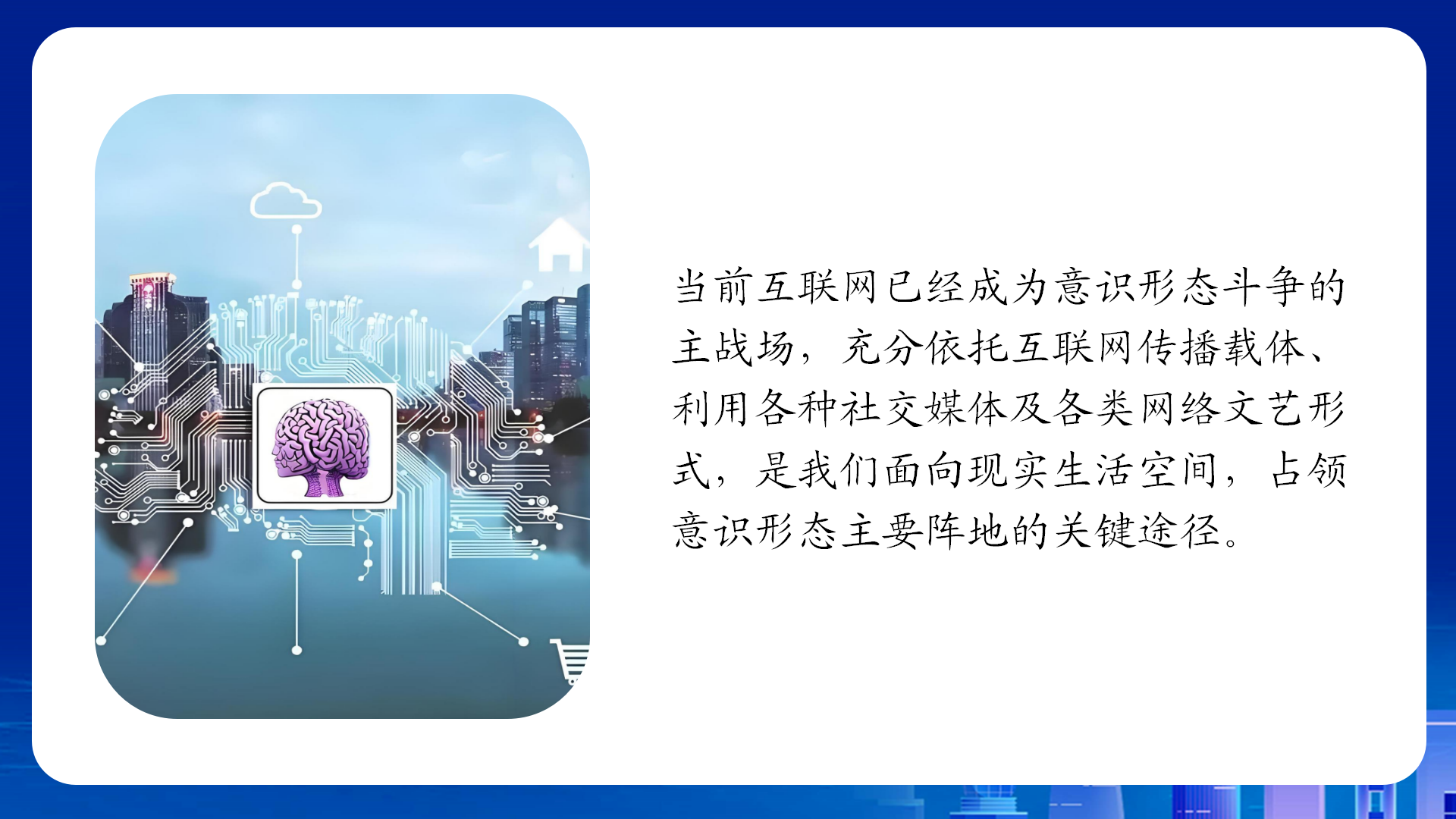 当前互联网已经成为意识形态斗争的主战场，充分依托互联网传播载体、利用各种社交媒体及各类网络文艺形式，是我们面向现实生活空间，占领意识形态主要阵地的关键途径。